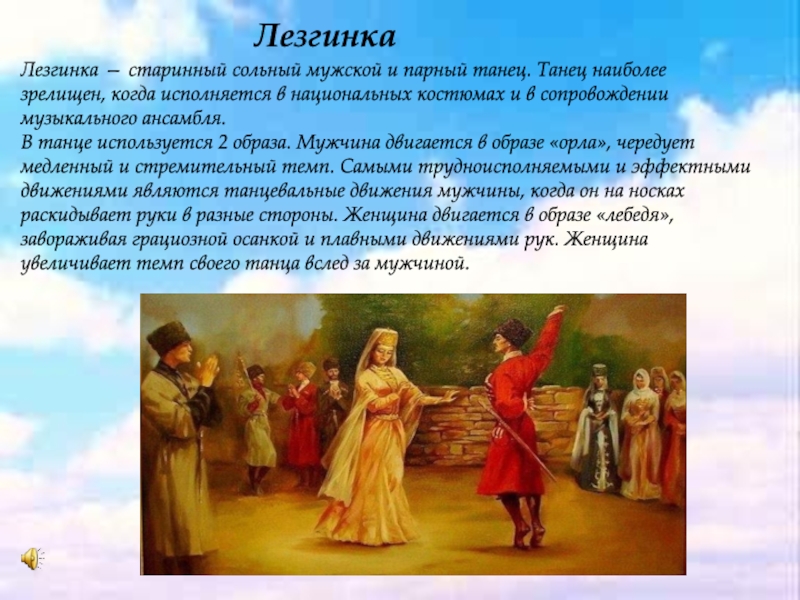 Лезгинка

Лезгинка – старинный сольный мужской и парный танец. Танец наиболее зрелищен, когда исполняется в национальных костюмах и в сопровождении музыкального ансамбля.
В танце используется 2 образа. Мужчина двигается в образе «орла», чередует медленный и стремительный темп. Самыми трудноисполняемыми и эффектными движениями являются танцевальные движения мужчины, когда он на носках раскидывает руки в разные стороны. Женщина двигается в образе «лебедя», завораживая грациозной осанкой и плавными движениями рук. Женщина увеличивает темп своего танца вслед за мужчиной.